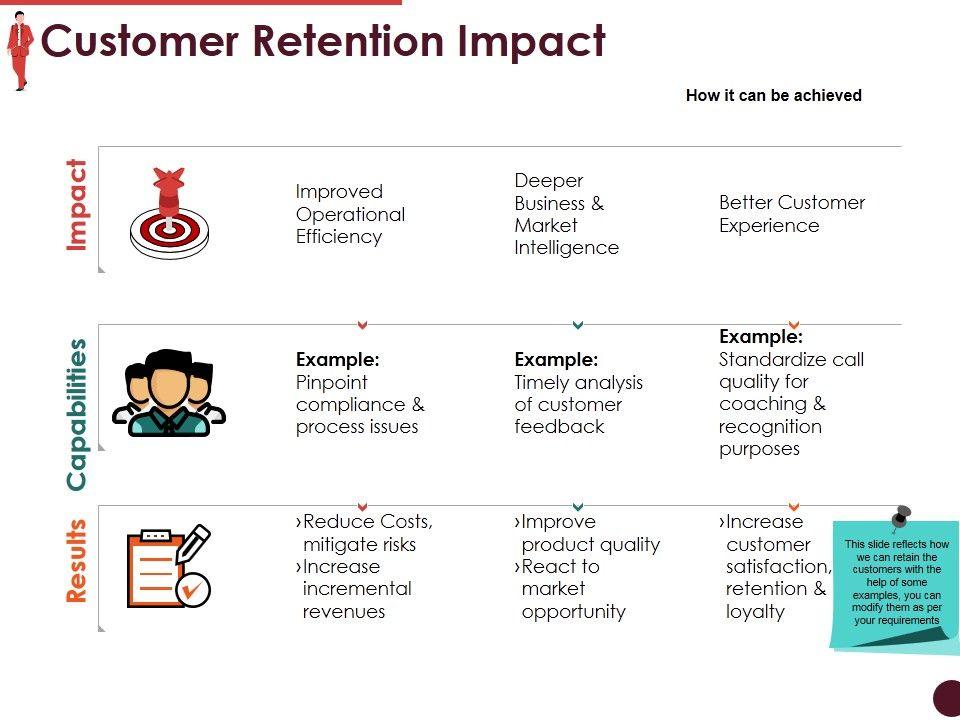 Customer Retention Impact

How it can be achieved

Impact

Improved Operational Efficiency

Deeper Business & Market Intelligence

Better Customer Experience

Capabilities

Example:
Pinpoint compliance & process issues

Example:
Timely analysis of customer feedback

Example:
Standardize call quality for coaching & recognition purposes

Results

›Reduce Costs, mitigate risks
›Increase incremental revenues

›Improve product quality
›React to market opportunity

›Increase customer satisfaction, retention & loyalty

This slide reflects how we can retain the customers with the help of some examples, you can modify them as per your requirements